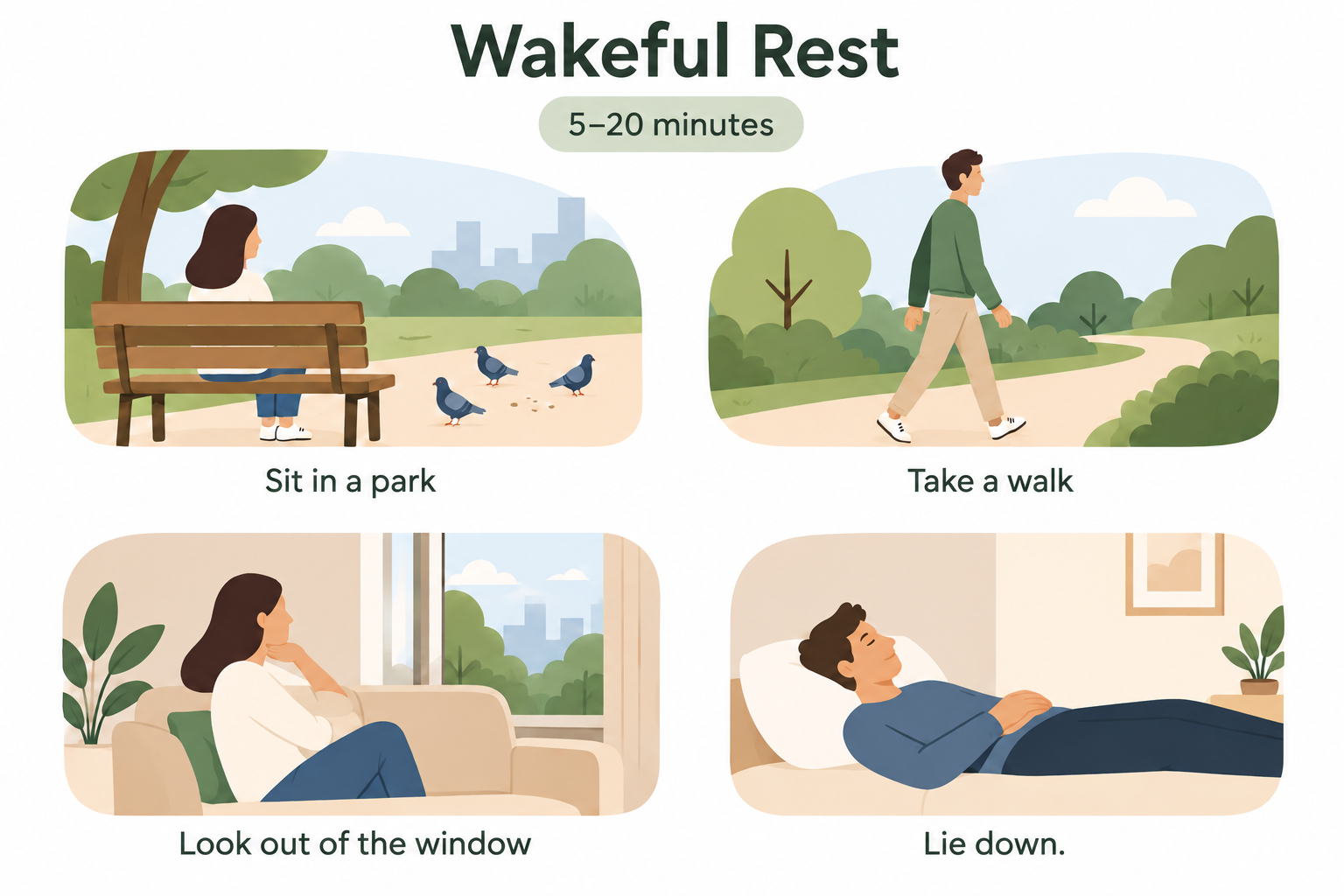 Wakeful Rest

5–20 minutes

Sit in a park

Take a walk

Look out of the window

Lie down.